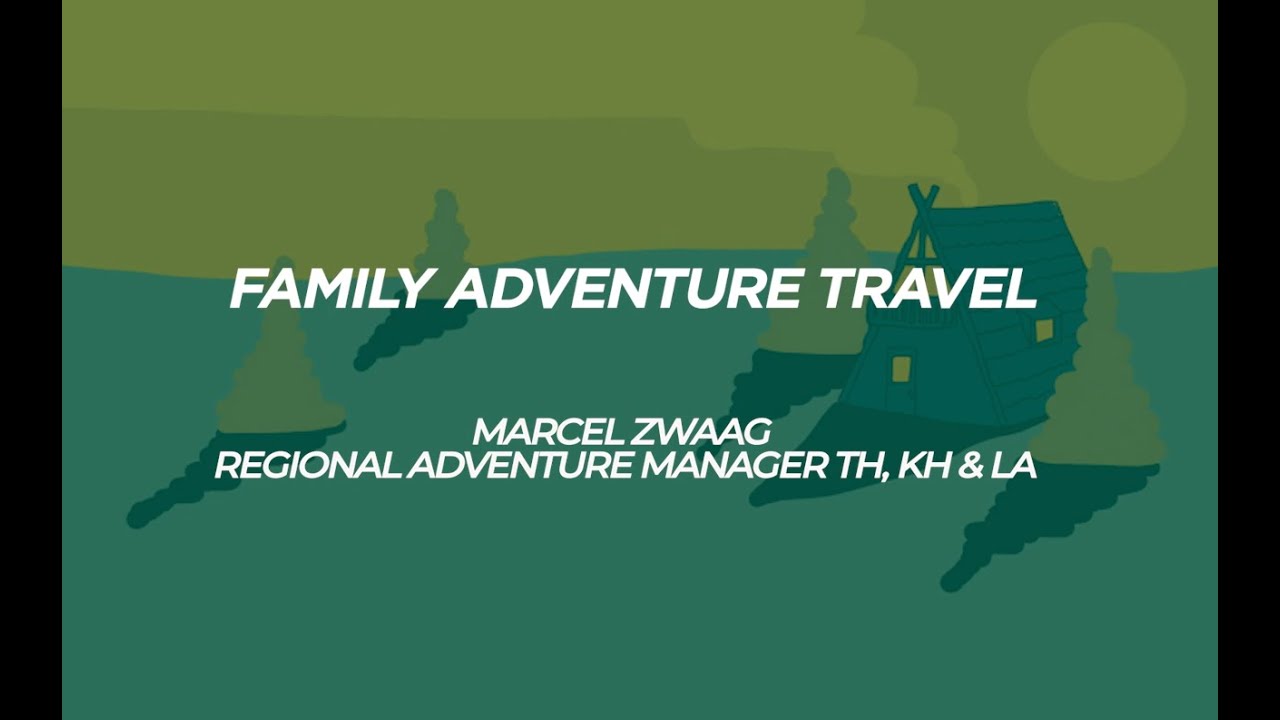 FAMILY ADVENTURE TRAVEL

MARCEL ZWAAG
REGIONAL ADVENTURE MANAGER TH, KH & LA